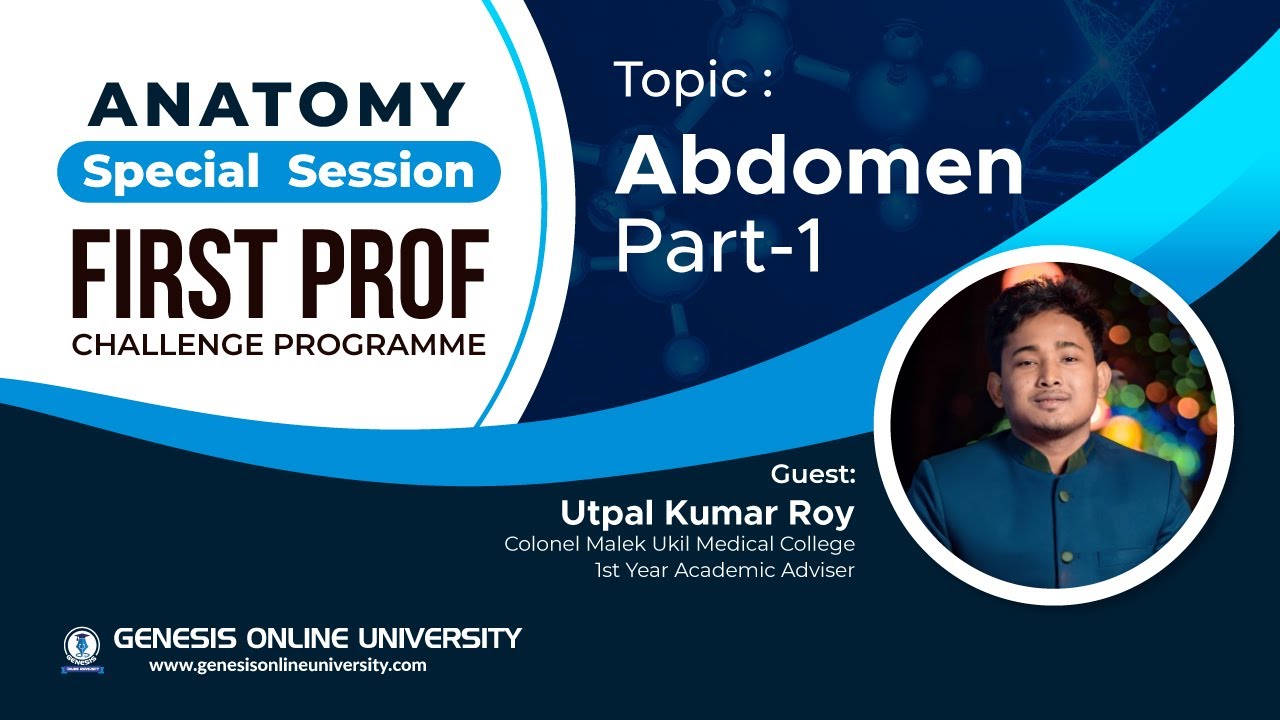 ANATOMY
Special Session
FIRST PROF
CHALLENGE PROGRAMME

Topic :
Abdomen
Part-1

Guest:
Utpal Kumar Roy
Colonel Malek Ukil Medical College
1st Year Academic Adviser

GENESIS
GENESIS ONLINE UNIVERSITY
www.genesisonlineuniversity.com